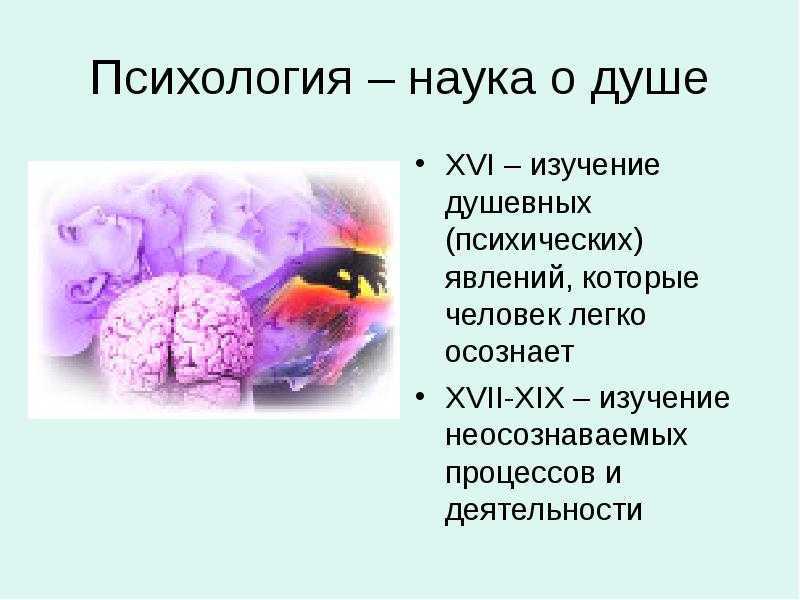 Психология – наука о душе

• XVI – изучение душевных (психических) явлений, которые человек легко осознает

• XVII-XIX – изучение неосознаваемых процессов и деятельности